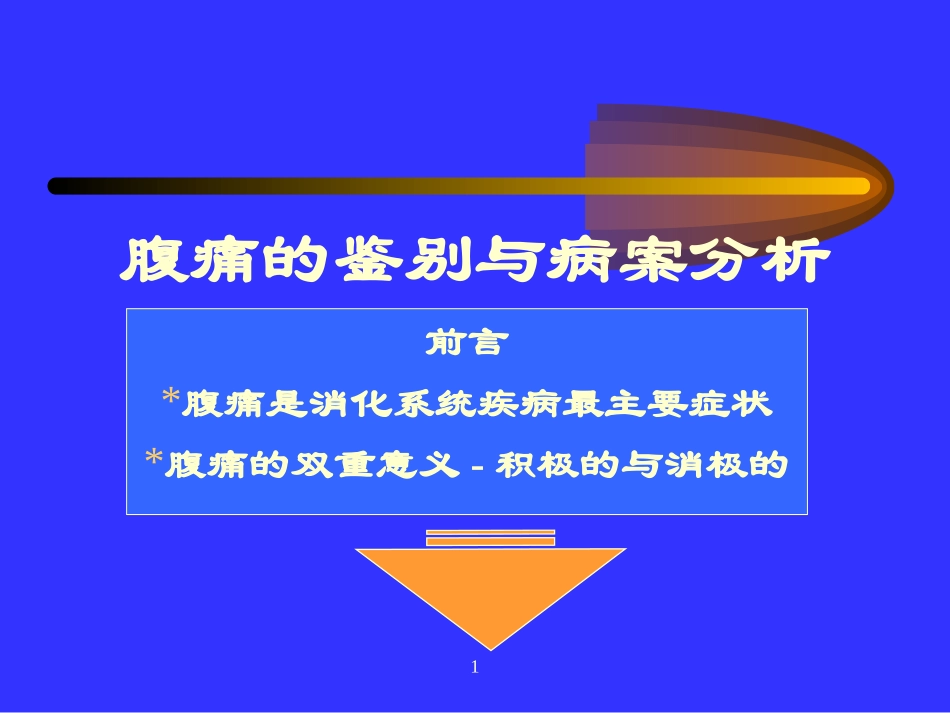 腹痛的鉴别与病案分析

前言

*腹痛是消化系统疾病最主要症状

*腹痛的双重意义－积极的与消极的

1